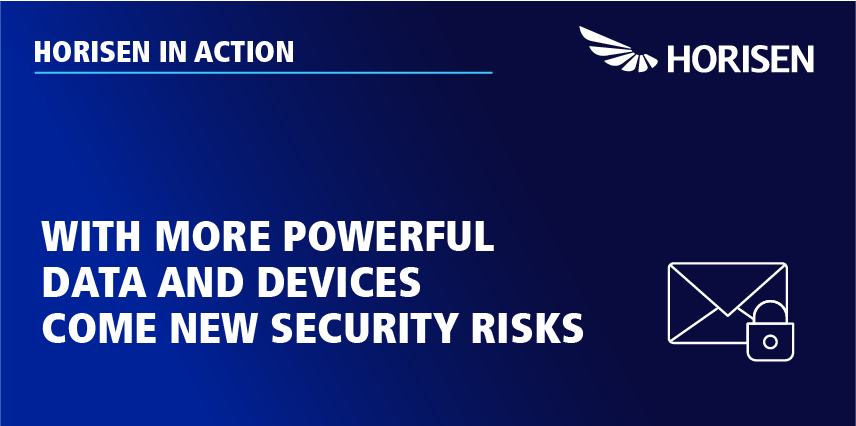 HORISEN IN ACTION

HORISEN

WITH MORE POWERFUL DATA AND DEVICES COME NEW SECURITY RISKS